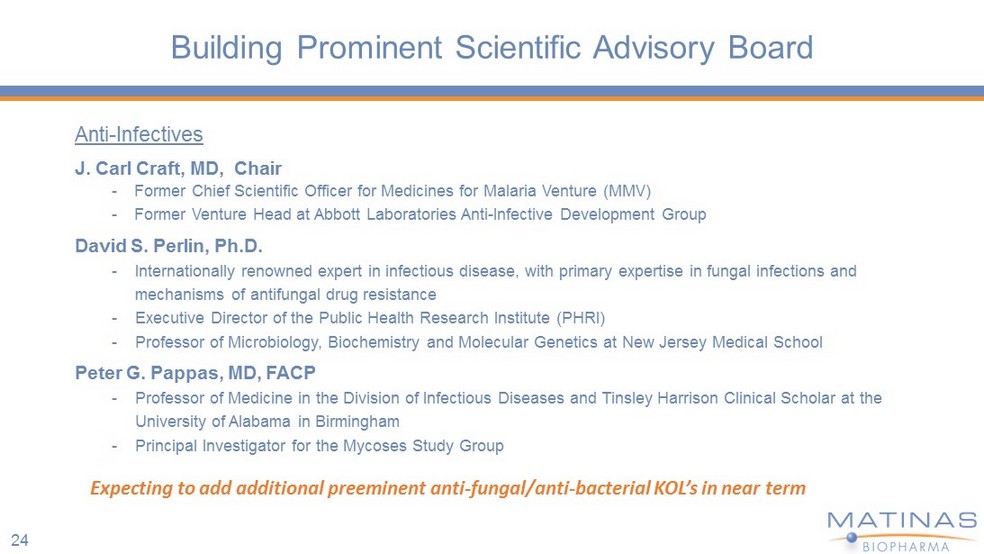 Building Prominent Scientific Advisory Board

Anti-Infectives

J. Carl Craft, MD, Chair
- Former Chief Scientific Officer for Medicines for Malaria Venture (MMV)
- Former Venture Head at Abbott Laboratories Anti-Infective Development Group

David S. Perlin, Ph.D.
- Internationally renowned expert in infectious disease, with primary expertise in fungal infections and mechanisms of antifungal drug resistance
- Executive Director of the Public Health Research Institute (PHRI)
- Professor of Microbiology, Biochemistry and Molecular Genetics at New Jersey Medical School

Peter G. Pappas, MD, FACP
- Professor of Medicine in the Division of Infectious Diseases and Tinsley Harrison Clinical Scholar at the University of Alabama in Birmingham
- Principal Investigator for the Mycoses Study Group

Expecting to add additional preeminent anti-fungal/anti-bacterial KOL's in near term

24

MATINAS BIOPHARMA